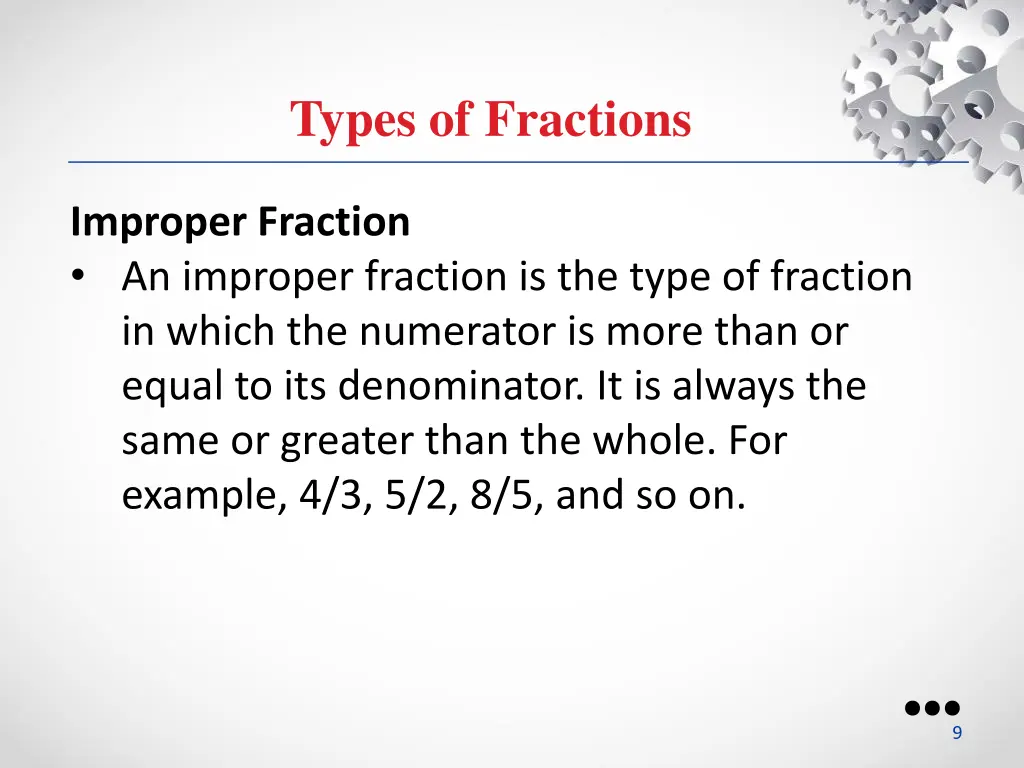 Types of Fractions

Improper Fraction

• An improper fraction is the type of fraction in which the numerator is more than or equal to its denominator. It is always the same or greater than the whole. For example, 4/3, 5/2, 8/5, and so on.

9